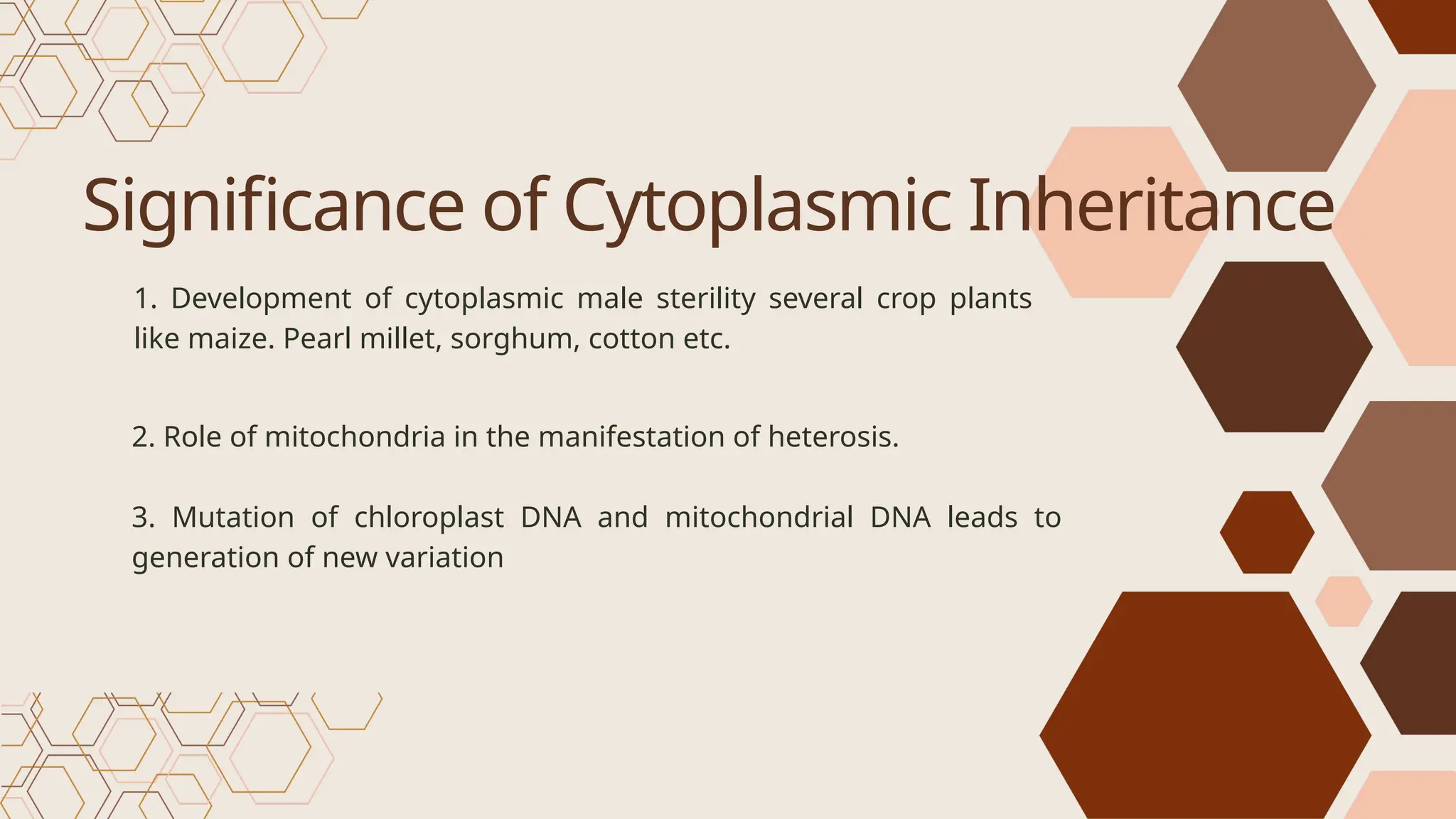 Significance of Cytoplasmic Inheritance

1. Development of cytoplasmic male sterility several crop plants like maize. Pearl millet, sorghum, cotton etc.

2. Role of mitochondria in the manifestation of heterosis.

3. Mutation of chloroplast DNA and mitochondrial DNA leads to generation of new variation